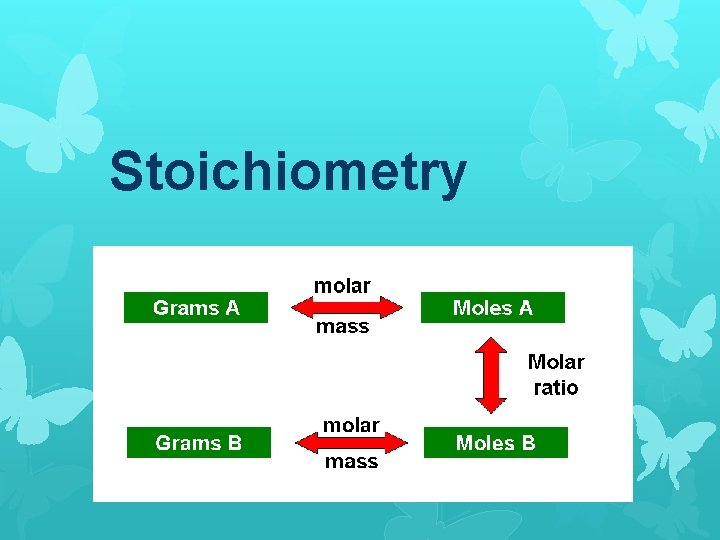 Stoichiometry

Grams A

molar

mass

Moles A

Molar ratio

Grams B

molar

mass

Moles B